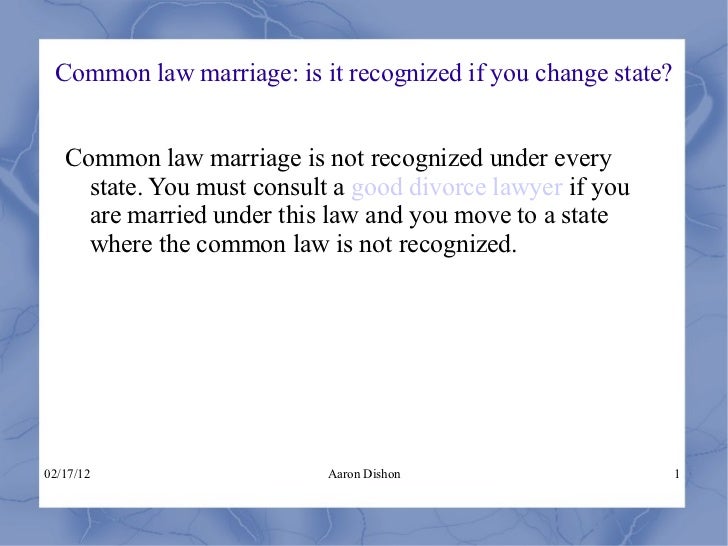 Common law marriage: is it recognized if you change state?

Common law marriage is not recognized under every state. You must consult a good divorce lawyer if you are married under this law and you move to a state where the common law is not recognized.

02/17/12

Aaron Dishon

1